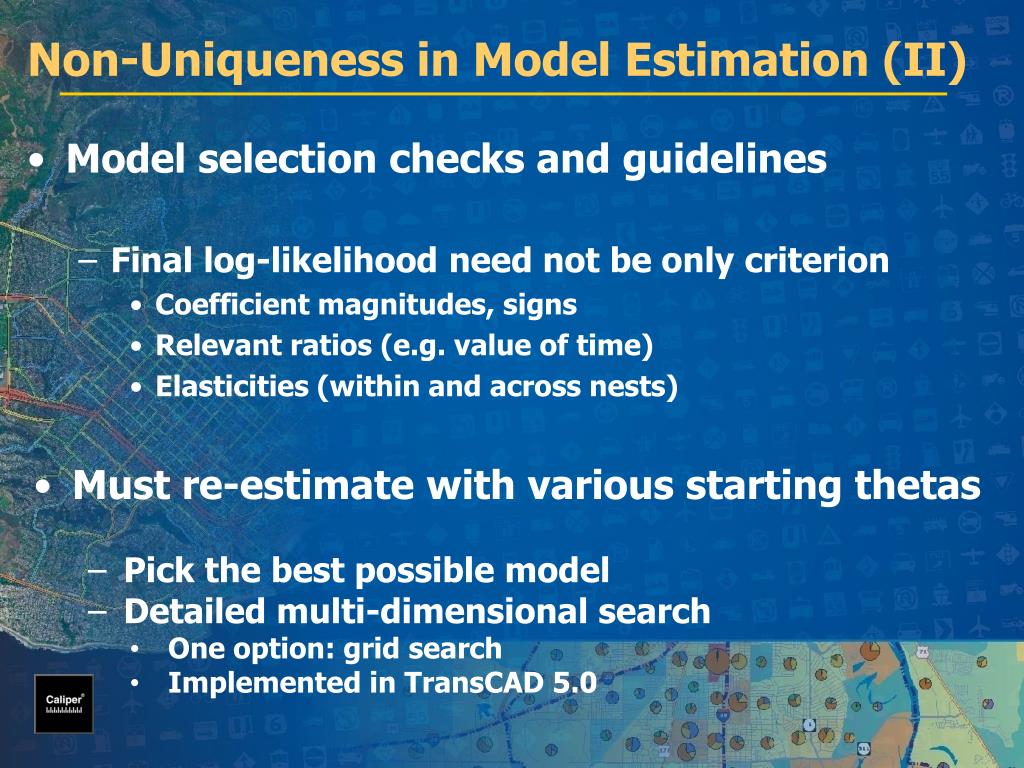 Non-Uniqueness in Model Estimation (II)

• Model selection checks and guidelines

– Final log-likelihood need not be only criterion
• Coefficient magnitudes, signs
• Relevant ratios (e.g. value of time)
• Elasticities (within and across nests)

• Must re-estimate with various starting thetas

– Pick the best possible model
– Detailed multi-dimensional search
• One option: grid search
• Implemented in TransCAD 5.0

Caliper